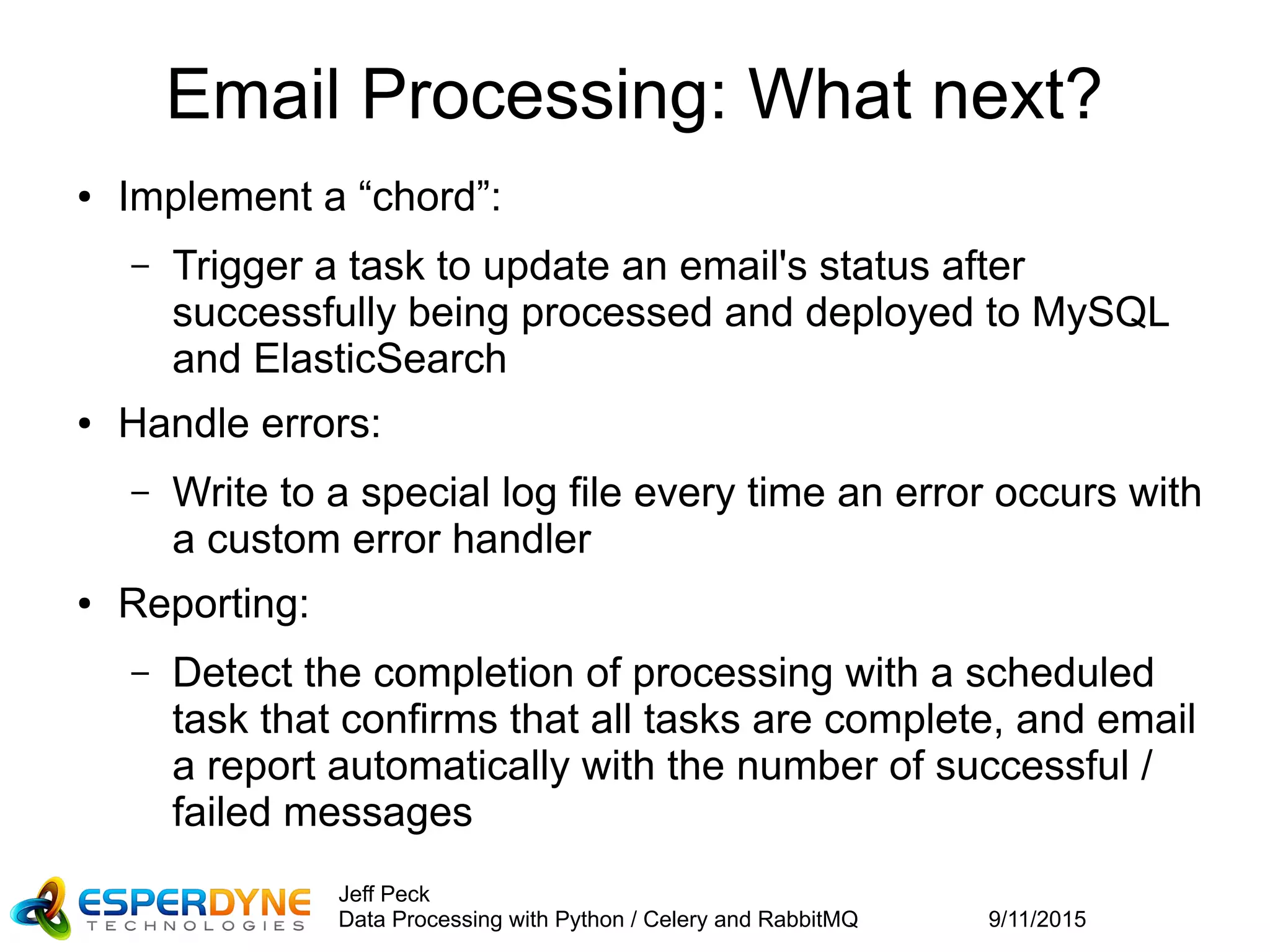 Email Processing: What next?

• Implement a “chord”:

– Trigger a task to update an email's status after successfully being processed and deployed to MySQL and ElasticSearch

• Handle errors:

– Write to a special log file every time an error occurs with a custom error handler

• Reporting:

– Detect the completion of processing with a scheduled task that confirms that all tasks are complete, and email a report automatically with the number of successful / failed messages

ESPERDYNE TECHNOLOGIES

Jeff Peck
Data Processing with Python / Celery and RabbitMQ

9/11/2015